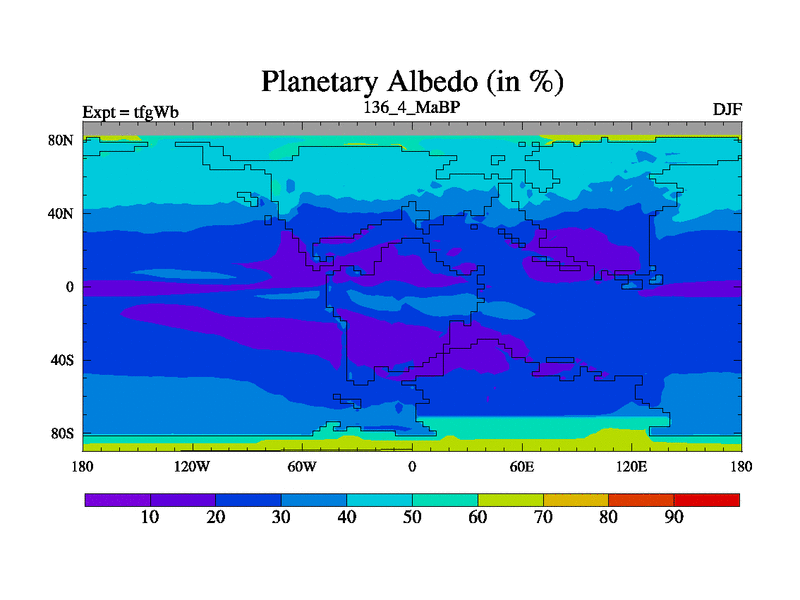 Planetary Albedo (in %)

Expt = tfgWb

136_4_MaBP

DJF

80N
40N
0
40S
80S

180
120W
60W
0
60E
120E
180

10
20
30
40
50
60
70
80
90